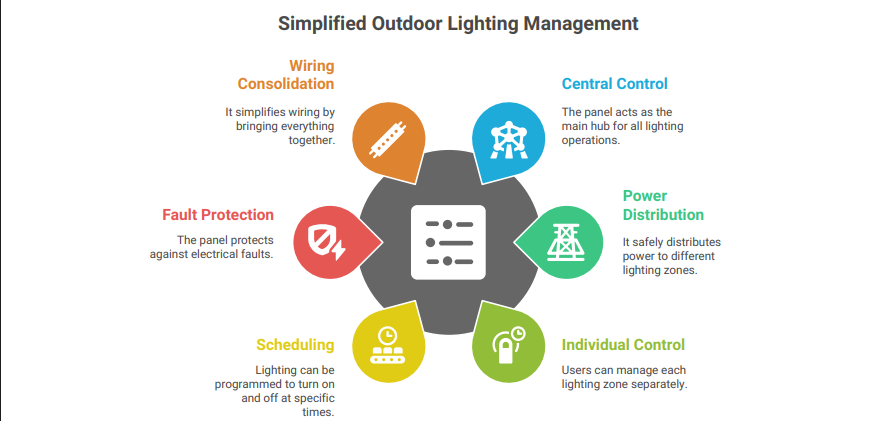 Simplified Outdoor Lighting Management

Wiring Consolidation

It simplifies wiring by bringing everything together.

Central Control

The panel acts as the main hub for all lighting operations.

Fault Protection

The panel protects against electrical faults.

Power Distribution

It safely distributes power to different lighting zones.

Scheduling

Lighting can be programmed to turn on and off at specific times.

Individual Control

Users can manage each lighting zone separately.